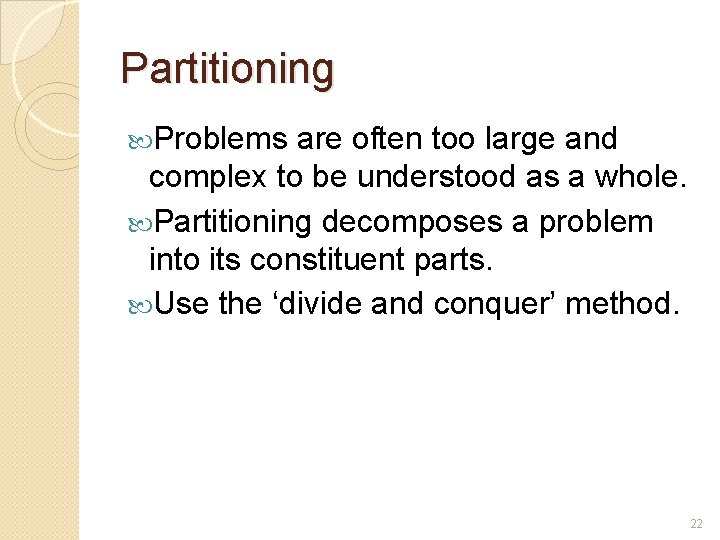 Partitioning

Problems are often too large and complex to be understood as a whole.

Partitioning decomposes a problem into its constituent parts.

Use the ‘divide and conquer’ method.

22